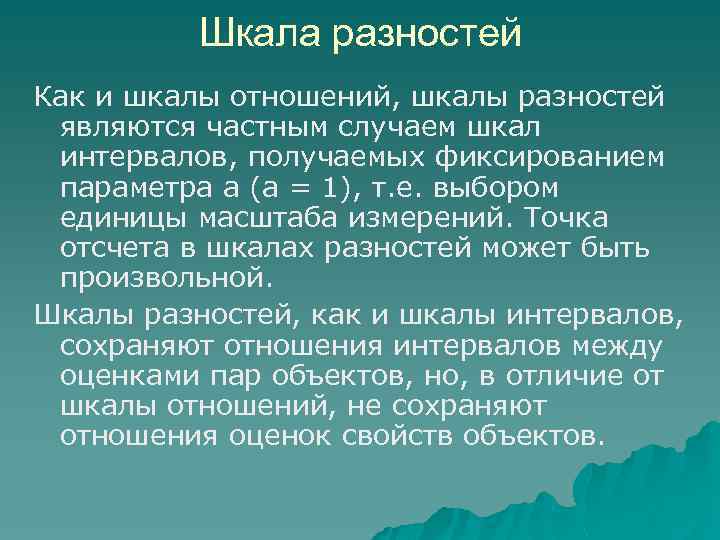 Шкала разностей

Как и шкалы отношений, шкалы разностей являются частным случаем шкал интервалов, получаемых фиксированием параметра а (а = 1), т.е. выбором единицы масштаба измерений. Точка отсчета в шкалах разностей может быть произвольной.

Шкалы разностей, как и шкалы интервалов, сохраняют отношения интервалов между оценками пар объектов, но, в отличие от шкалы отношений, не сохраняют отношения оценок свойств объектов.